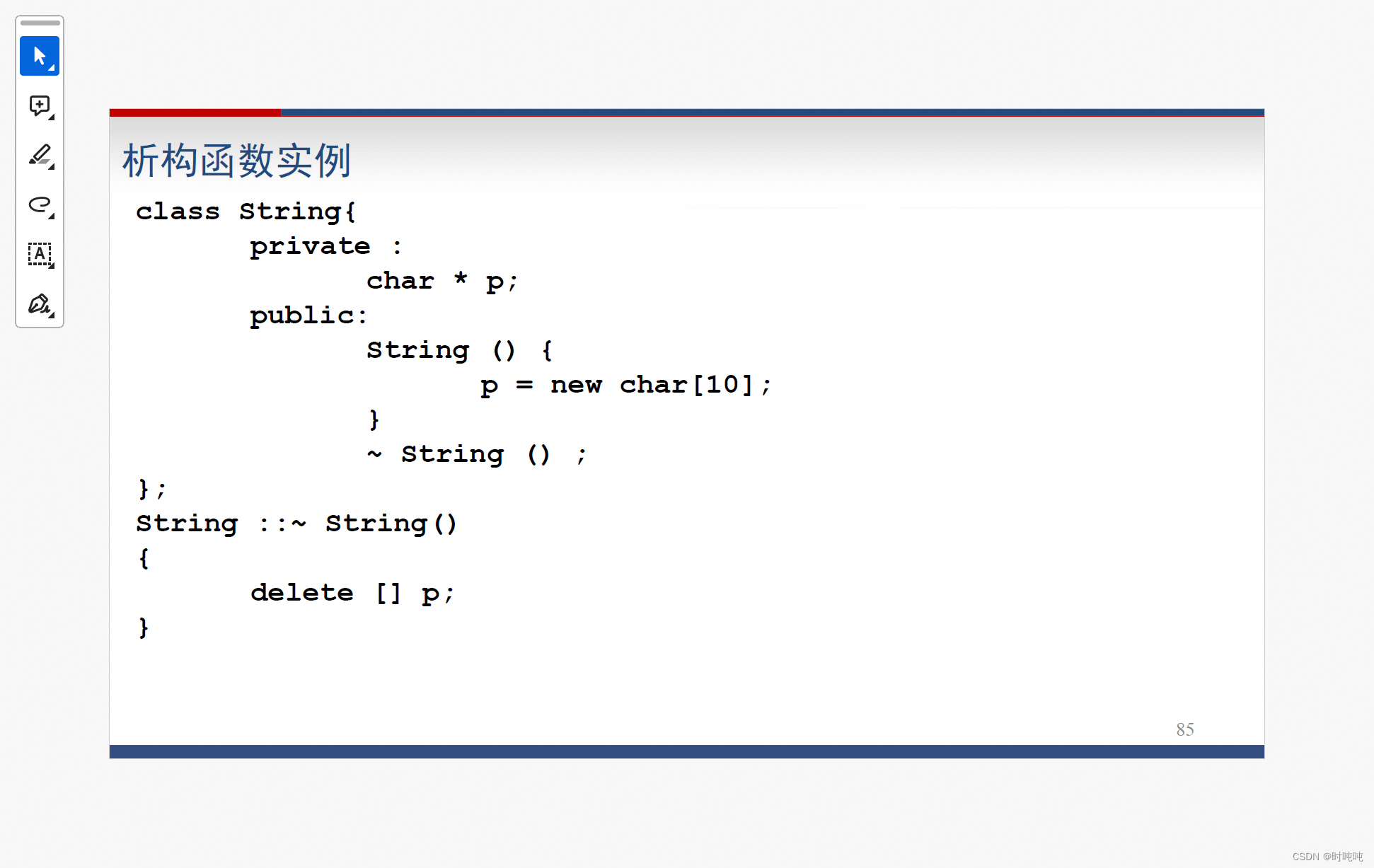 析构函数实例

class String{
    private :
        char * p;
    public:
        String () {
            p = new char[10];
        }
        ~ String () ;
};
String ::~ String()
{
    delete [] p;
}

85

CSDN @时吨吨